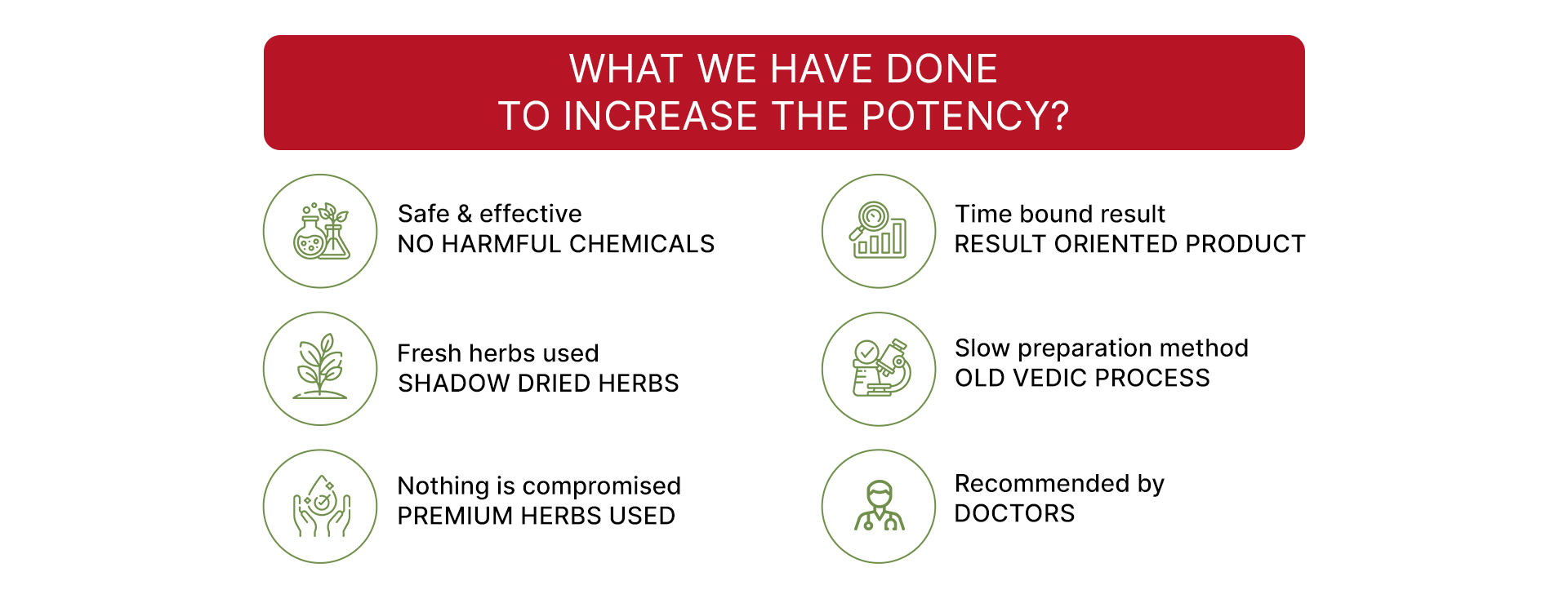 WHAT WE HAVE DONE
TO INCREASE THE POTENCY?

Safe & effective
NO HARMFUL CHEMICALS

Fresh herbs used
SHADOW DRIED HERBS

Nothing is compromised
PREMIUM HERBS USED

Time bound result
RESULT ORIENTED PRODUCT

Slow preparation method
OLD VEDIC PROCESS

Recommended by
DOCTORS